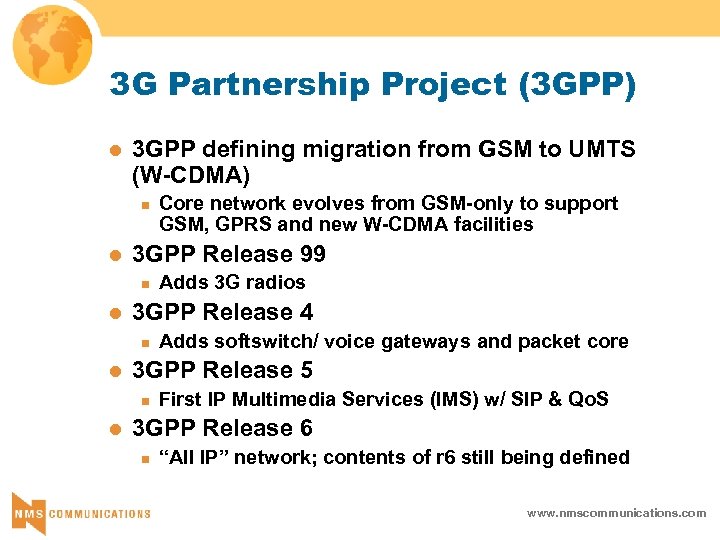 3G Partnership Project (3GPP)

- 3GPP defining migration from GSM to UMTS (W-CDMA)
  - Core network evolves from GSM-only to support GSM, GPRS and new W-CDMA facilities
- 3GPP Release 99
  - Adds 3G radios
- 3GPP Release 4
  - Adds softswitch/ voice gateways and packet core
- 3GPP Release 5
  - First IP Multimedia Services (IMS) w/ SIP & QoS
- 3GPP Release 6
  - “All IP” network; contents of r6 still being defined

NMS COMMUNICATIONS

www.nmscommunications.com